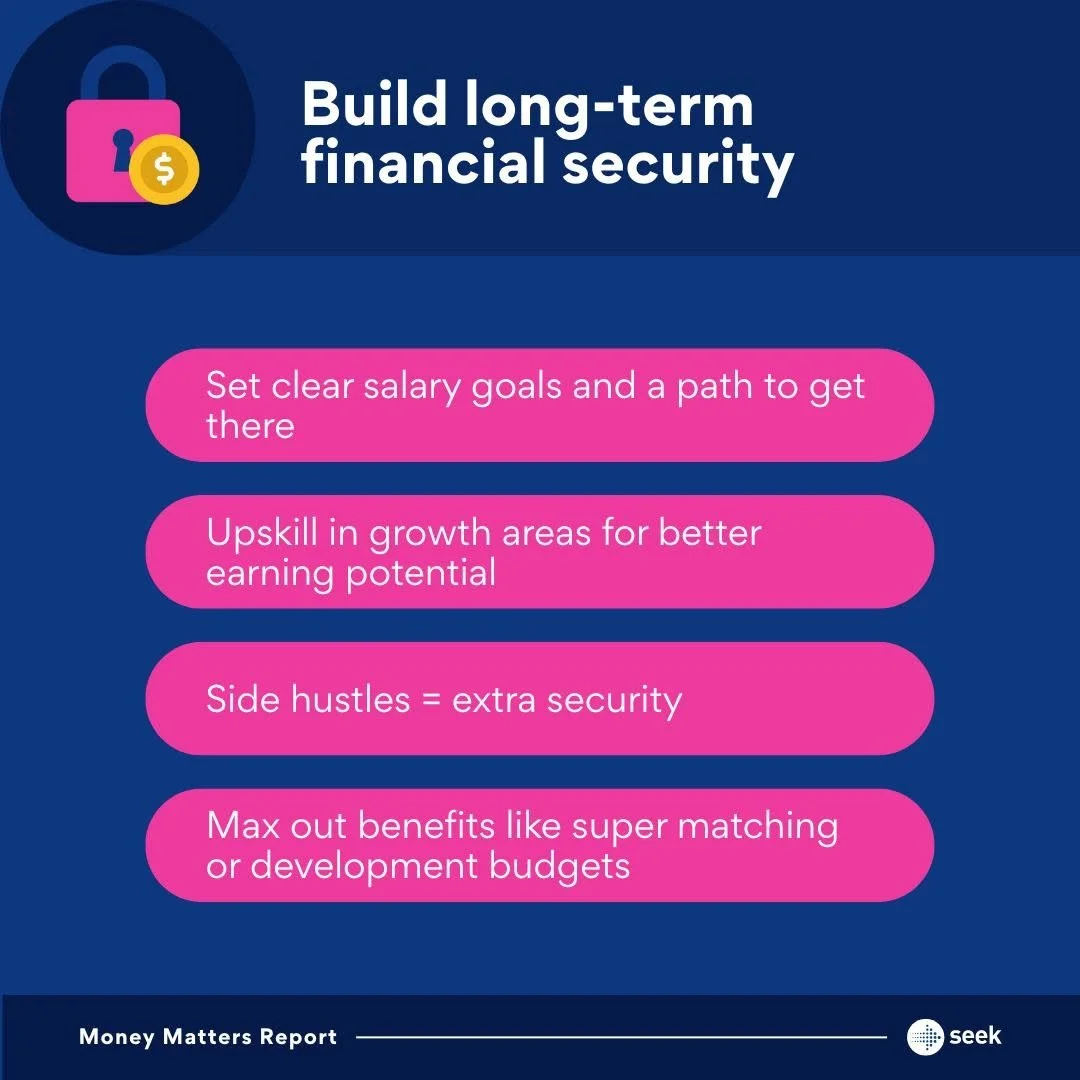 $

Build long-term financial security

Set clear salary goals and a path to get there

Upskill in growth areas for better earning potential

Side hustles = extra security

Max out benefits like super matching or development budgets

Money Matters Report

seek